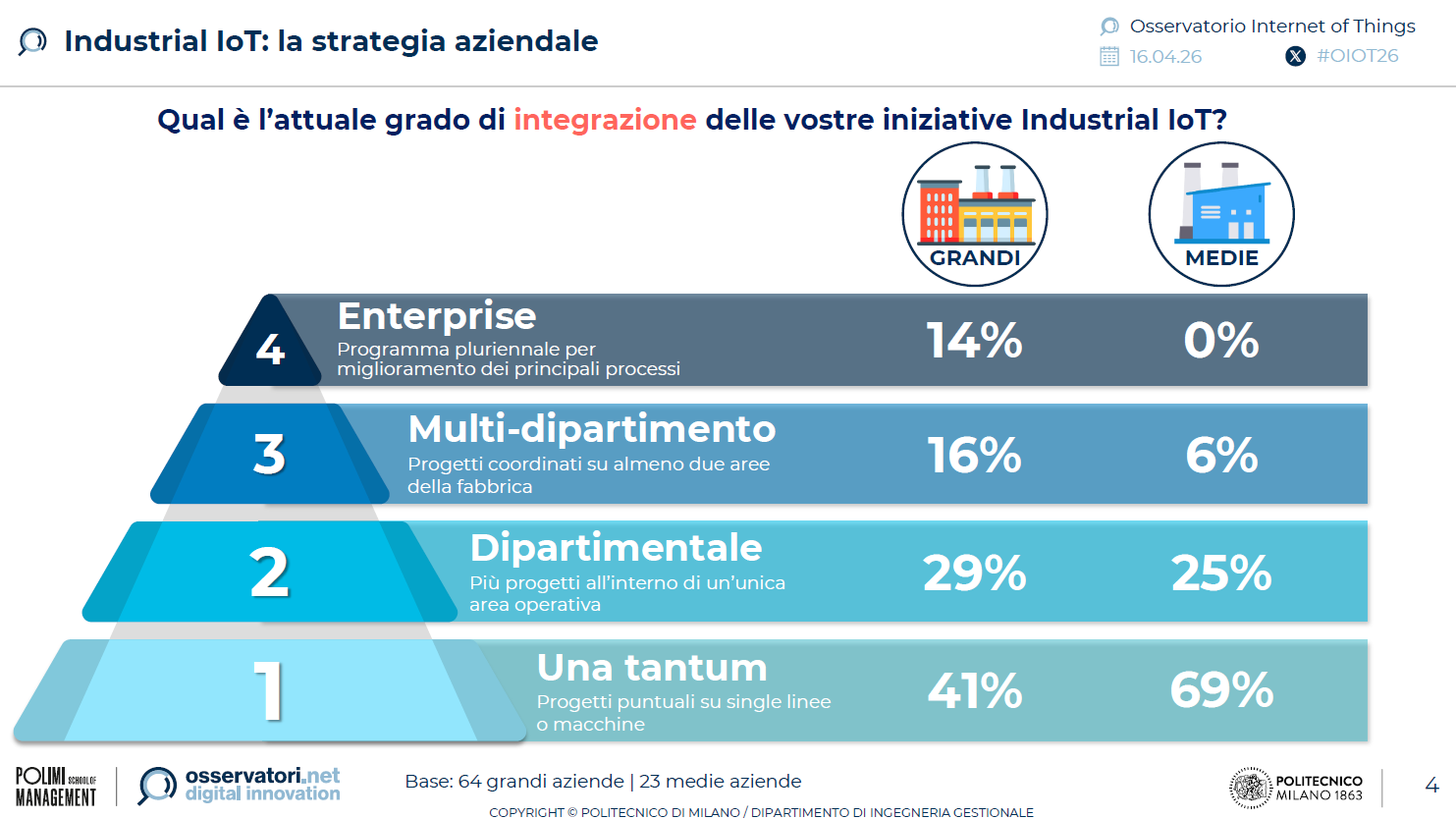 Industrial IoT: la strategia aziendale

Osservatorio Internet of Things
16.04.26
#OIOT26

Qual è l'attuale grado di integrazione delle vostre iniziative Industrial IoT?

GRANDI
MEDIE

4
Enterprise
Programma pluriennale per miglioramento dei principali processi
14%
0%

3
Multi-dipartimento
Progetti coordinati su almeno due aree della fabbrica
16%
6%

2
Dipartimentale
Più progetti all'interno di un'unica area operativa
29%
25%

1
Una tantum
Progetti puntuali su single linee o macchine
41%
69%

POLIMI SCHOOL OF MANAGEMENT
osservatori.net digital innovation
Base: 64 grandi aziende | 23 medie aziende
POLITECNICO MILANO 1863
4
COPYRIGHT © POLITECNICO DI MILANO / DIPARTIMENTO DI INGEGNERIA GESTIONALE